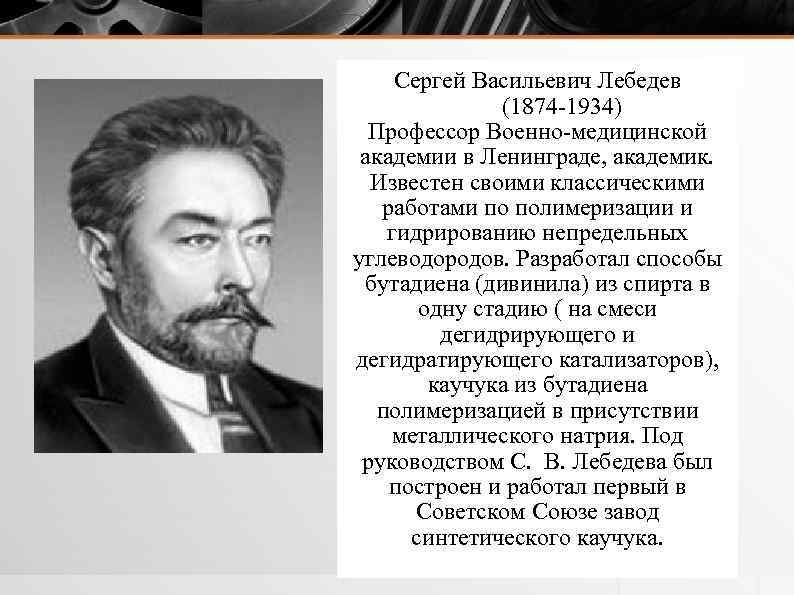 Сергей Васильевич Лебедев
(1874-1934)
Профессор Военно-медицинской академии в Ленинграде, академик. Известен своими классическими работами по полимеризации и гидрированию непредельных углеводородов. Разработал способы бутадиена (дивинила) из спирта в одну стадию ( на смеси дегидрирующего и дегидратирующего катализаторов), каучука из бутадиена полимеризацией в присутствии металлического натрия. Под руководством С. В. Лебедева был построен и работал первый в Советском Союзе завод синтетического каучука.